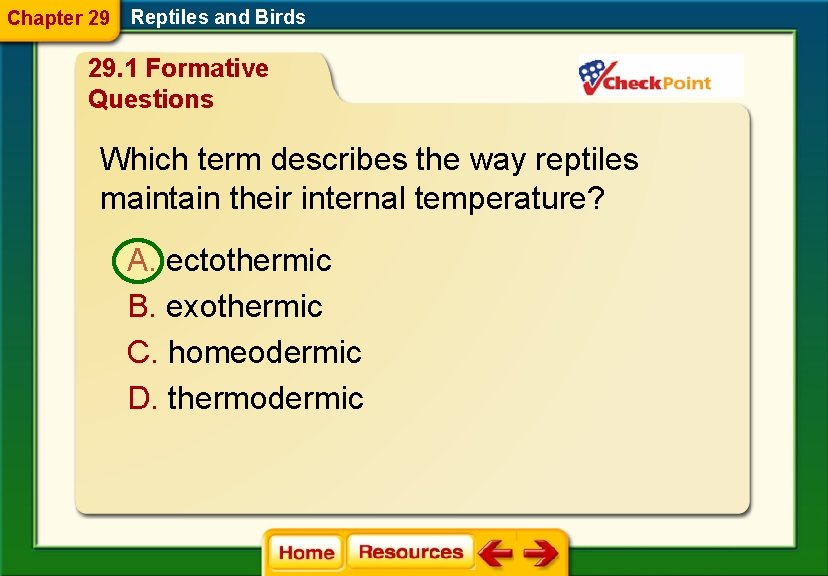 Chapter 29 Reptiles and Birds

29.1 Formative Questions

CheckPoint

Which term describes the way reptiles maintain their internal temperature?

A. ectothermic
B. exothermic
C. homeodermic
D. thermodermic

Home Resources